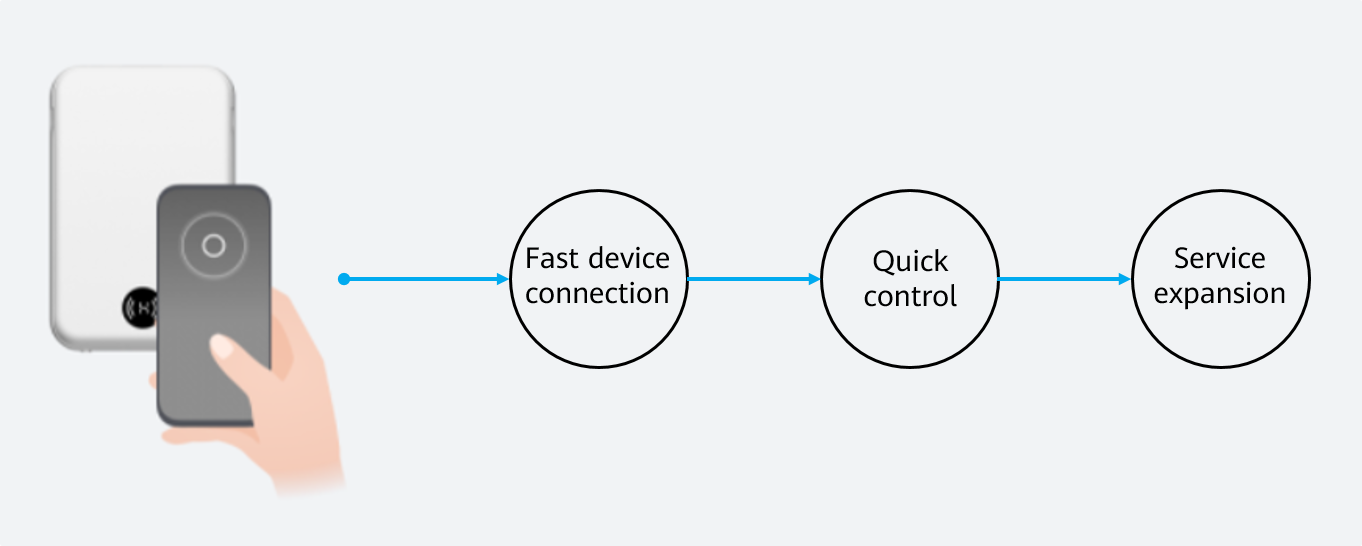 Fast device connection

Quick control

Service expansion